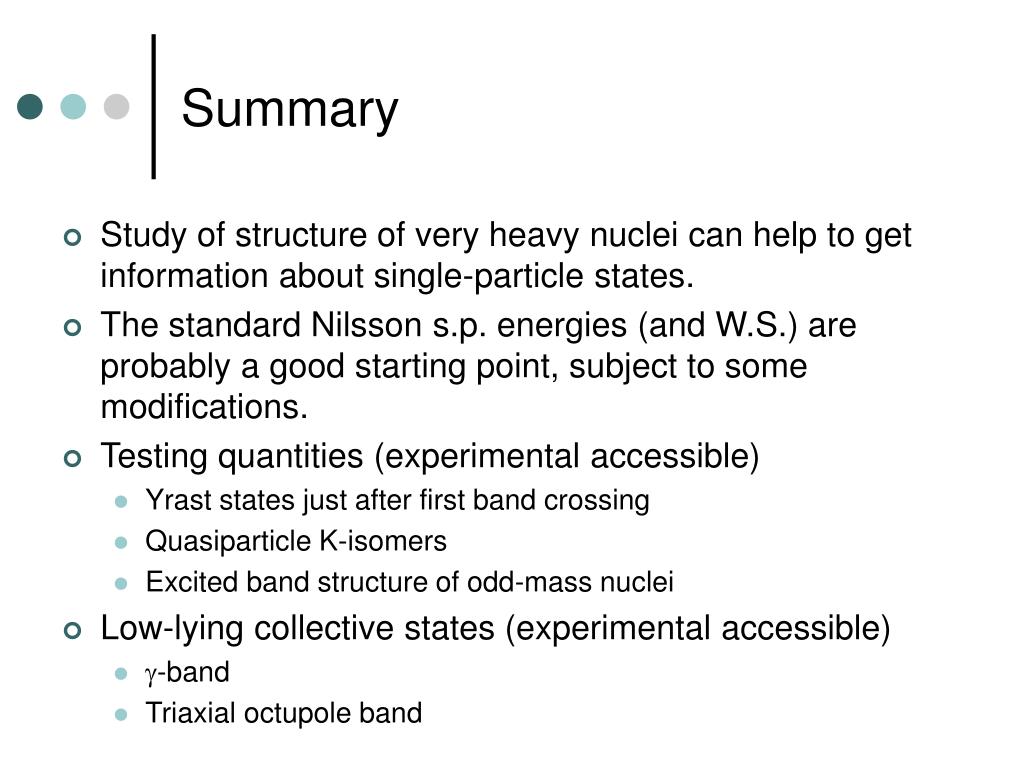 Summary

Study of structure of very heavy nuclei can help to get information about single-particle states.

The standard Nilsson s.p. energies (and W.S.) are probably a good starting point, subject to some modifications.

Testing quantities (experimental accessible)

Yrast states just after first band crossing

Quasiparticle K-isomers

Excited band structure of odd-mass nuclei

Low-lying collective states (experimental accessible)

$\gamma$-band

Triaxial octupole band